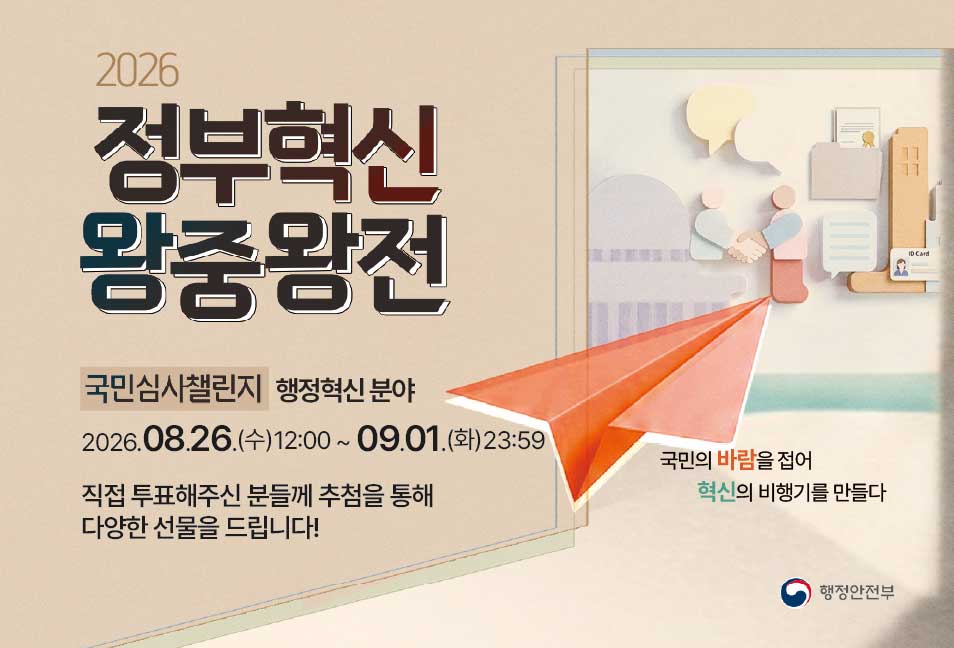 2026
정부혁신
왕중왕전

국민심사챌린지 행정혁신 분야

2026.08.26.(수)12:00 ~ 09.01.(화)23:59

직접 투표해주신 분들께 추첨을 통해
다양한 선물을 드립니다!

ID Card

국민의 바람을 접어
혁신의 비행기를 만들다

행정안전부